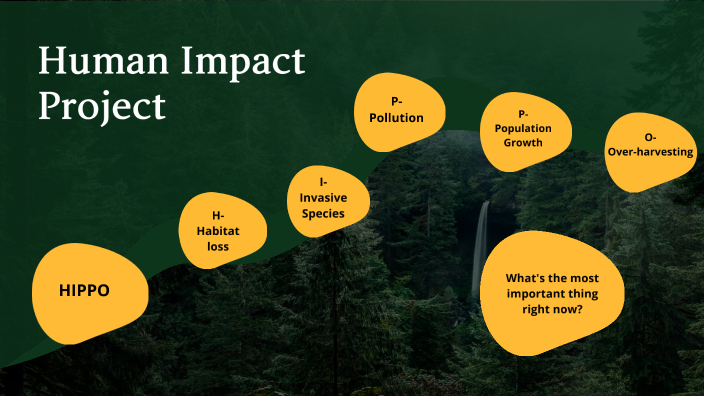 Human Impact Project

HIPPO

H-
Habitat loss

I-
Invasive Species

P-
Pollution

P-
Population Growth

O-
Over-harvesting

What's the most important thing right now?